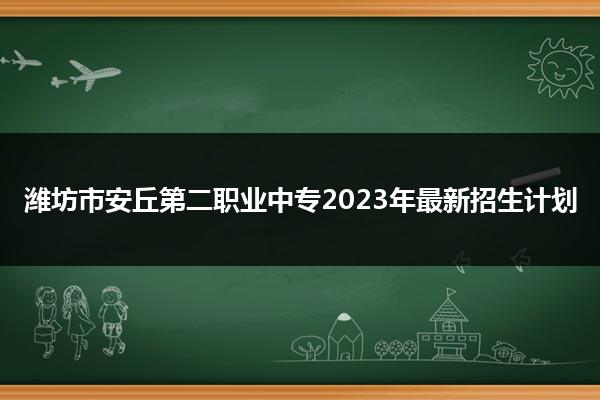 潍坊市安丘第二职业中专2023年最新招生计划